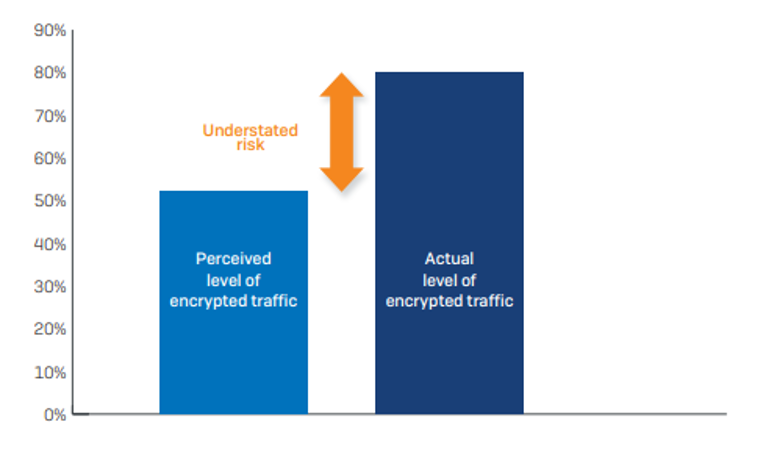 90%
80%
70%
60%
50%
40%
30%
20%
10%
0%

Understated risk

Perceived level of encrypted traffic

Actual level of encrypted traffic